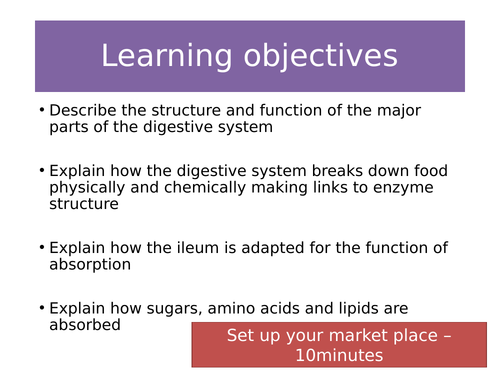 Learning objectives

• Describe the structure and function of the major parts of the digestive system

• Explain how the digestive system breaks down food physically and chemically making links to enzyme structure

• Explain how the ileum is adapted for the function of absorption

• Explain how sugars, amino acids and lipids are absorbed

Set up your market place – 10minutes